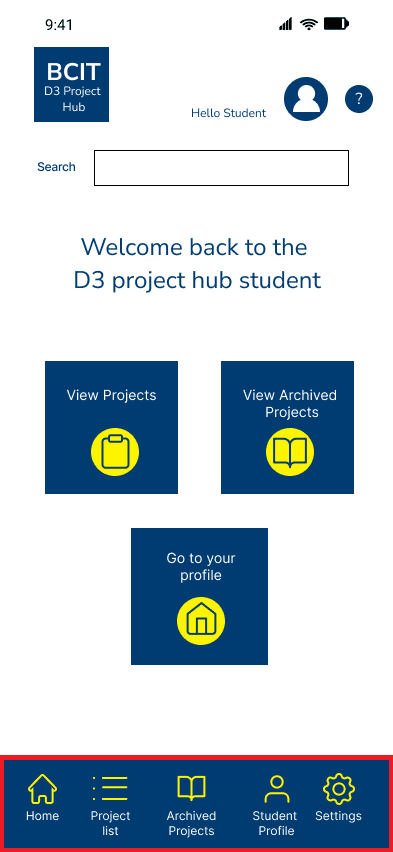 9:41

BCIT
D3 Project Hub

Hello Student

?

Search

Welcome back to the D3 project hub student

View Projects

View Archived Projects

Go to your profile

Home

Project list

Archived Projects

Student Profile

Settings